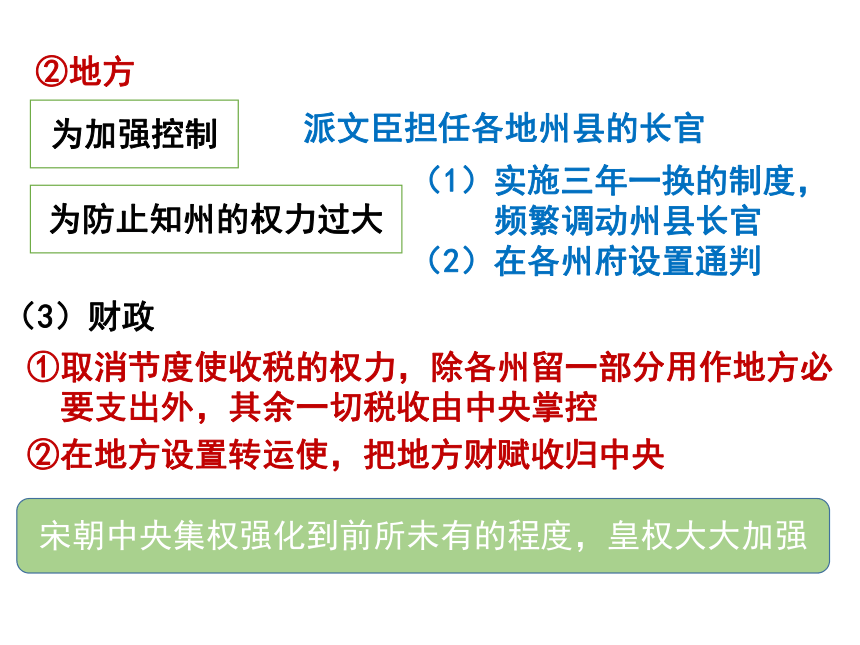 ②地方

为加强控制

派文臣担任各地州县的长官

为防止知州的权力过大

（1）实施三年一换的制度，频繁调动州县长官
（2）在各州府设置通判

（3）财政

①取消节度使收税的权力，除各州留一部分用作地方必要支出外，其余一切税收由中央掌控

②在地方设置转运使，把地方财赋收归中央

宋朝中央集权强化到前所未有的程度，皇权大大加强